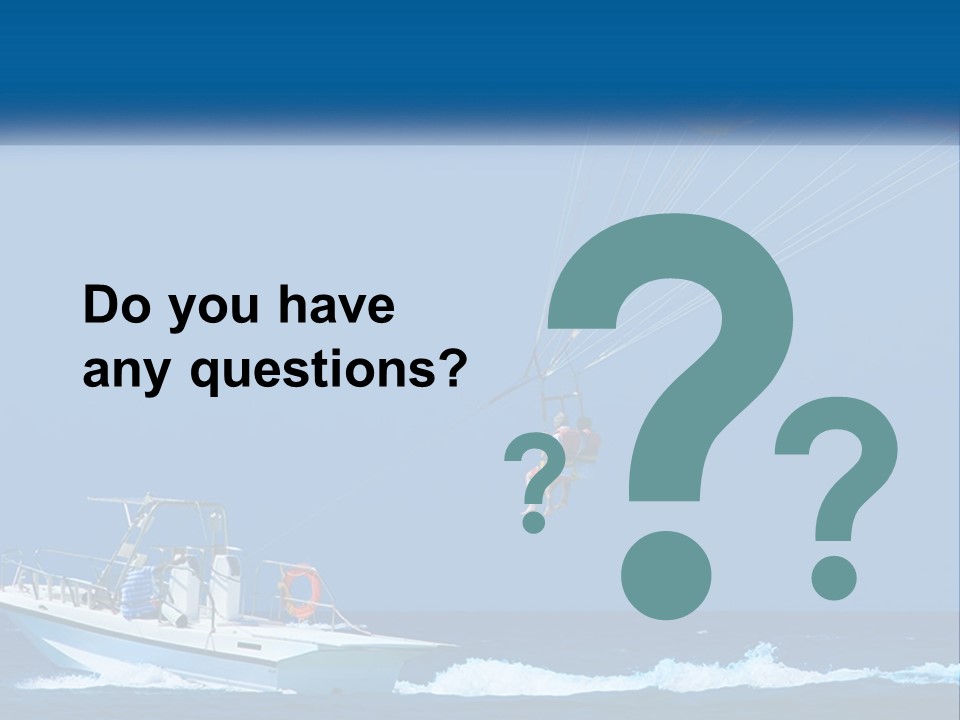 Do you have any questions?

? ? ?